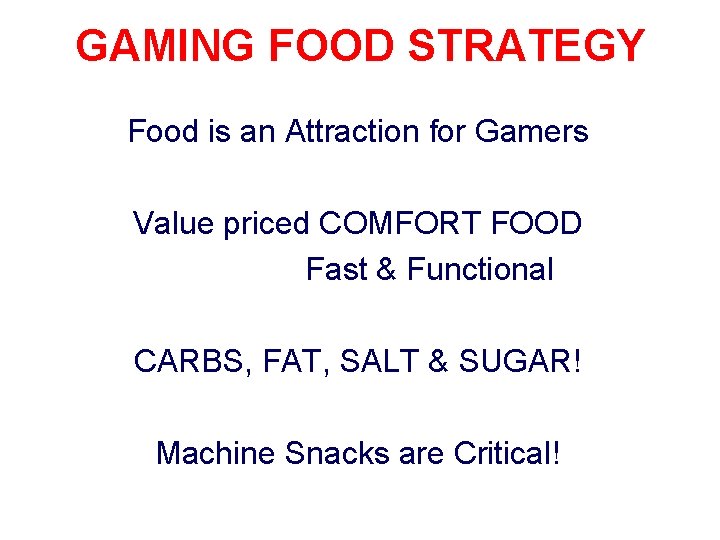 GAMING FOOD STRATEGY

Food is an Attraction for Gamers

Value priced COMFORT FOOD
Fast & Functional

CARBS, FAT, SALT & SUGAR!

Machine Snacks are Critical!